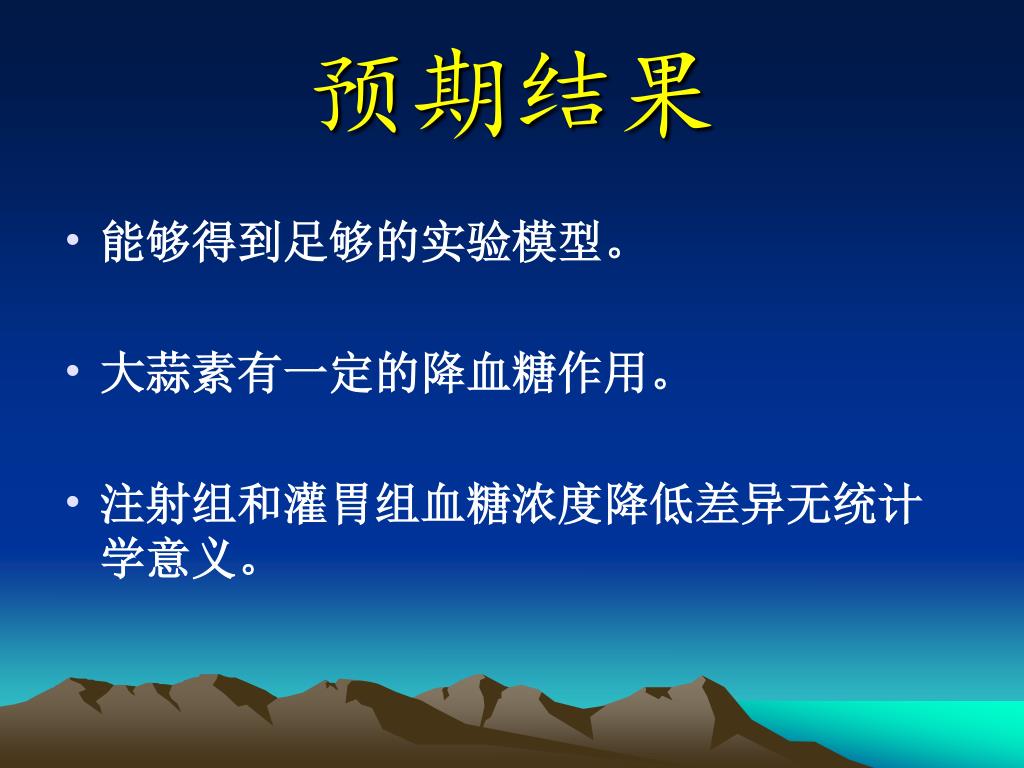 预期结果

• 能够得到足够的实验模型。

• 大蒜素有一定的降血糖作用。

• 注射组和灌胃组血糖浓度降低差异无统计学意义。